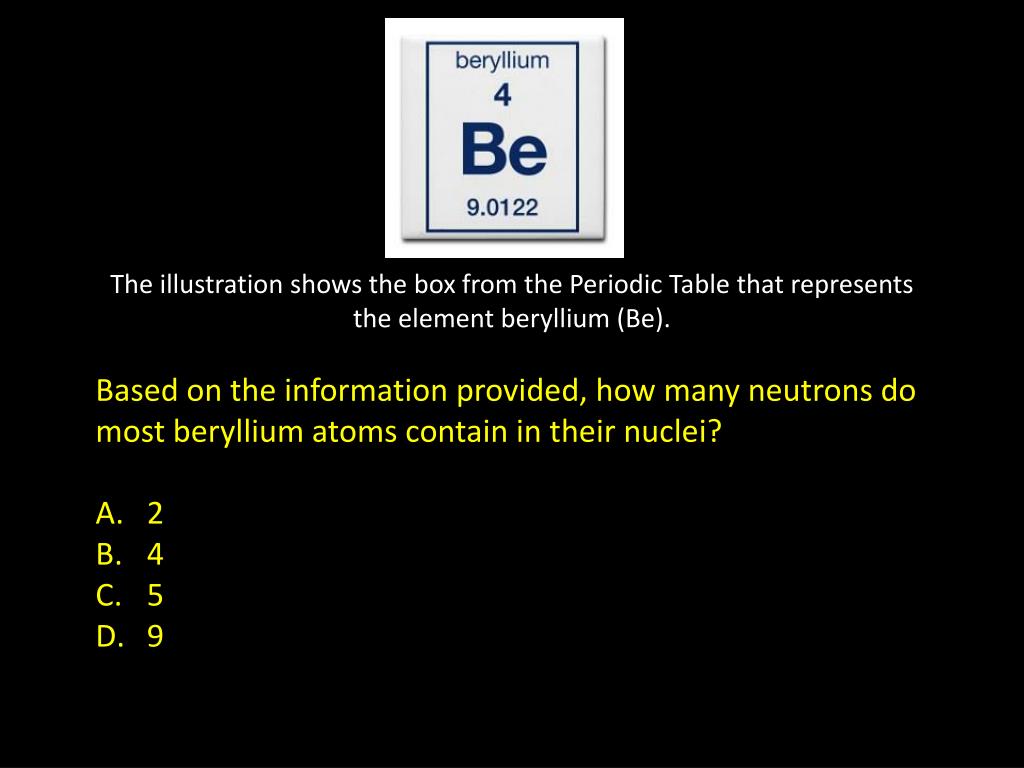 beryllium
4
Be
9.0122

The illustration shows the box from the Periodic Table that represents the element beryllium (Be).

Based on the information provided, how many neutrons do most beryllium atoms contain in their nuclei?

A. 2
B. 4
C. 5
D. 9